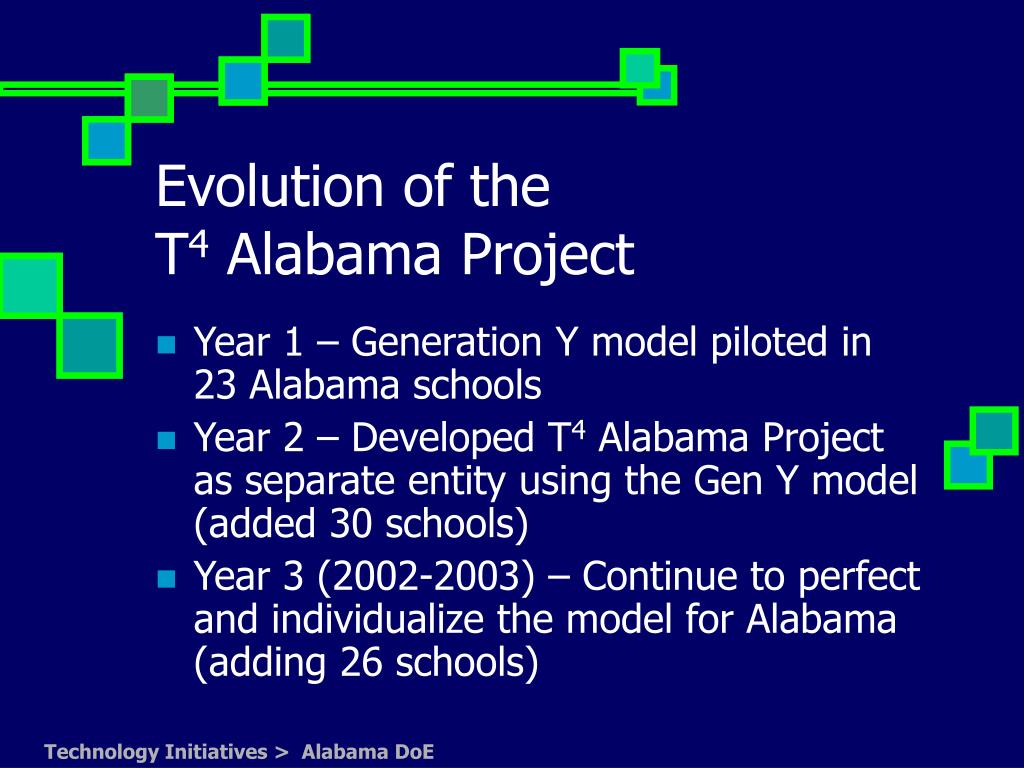 Evolution of the
$T^4$ Alabama Project

- Year 1 – Generation Y model piloted in 23 Alabama schools
- Year 2 – Developed $T^4$ Alabama Project as separate entity using the Gen Y model (added 30 schools)
- Year 3 (2002-2003) – Continue to perfect and individualize the model for Alabama (adding 26 schools)

Technology Initiatives > Alabama DoE